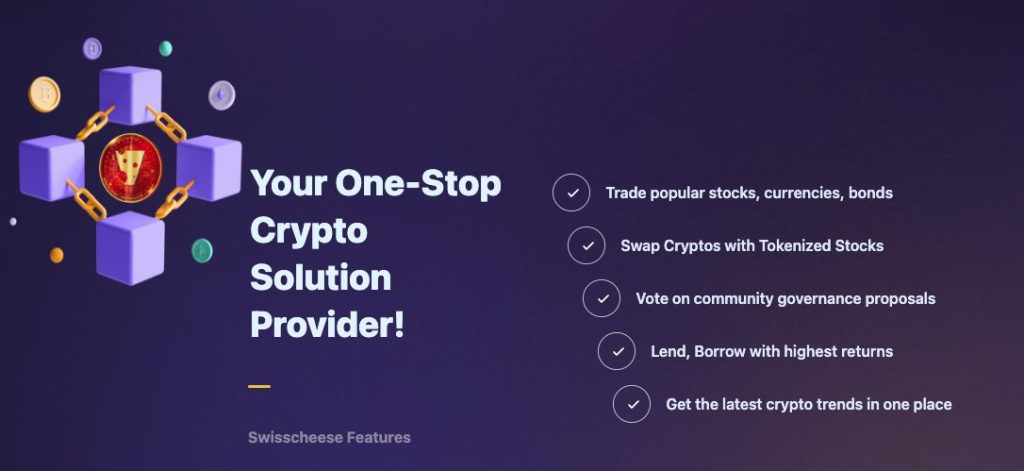 Your One-Stop Crypto Solution Provider!

Swisscheese Features

Trade popular stocks, currencies, bonds

Swap Cryptos with Tokenized Stocks

Vote on community governance proposals

Lend, Borrow with highest returns

Get the latest crypto trends in one place